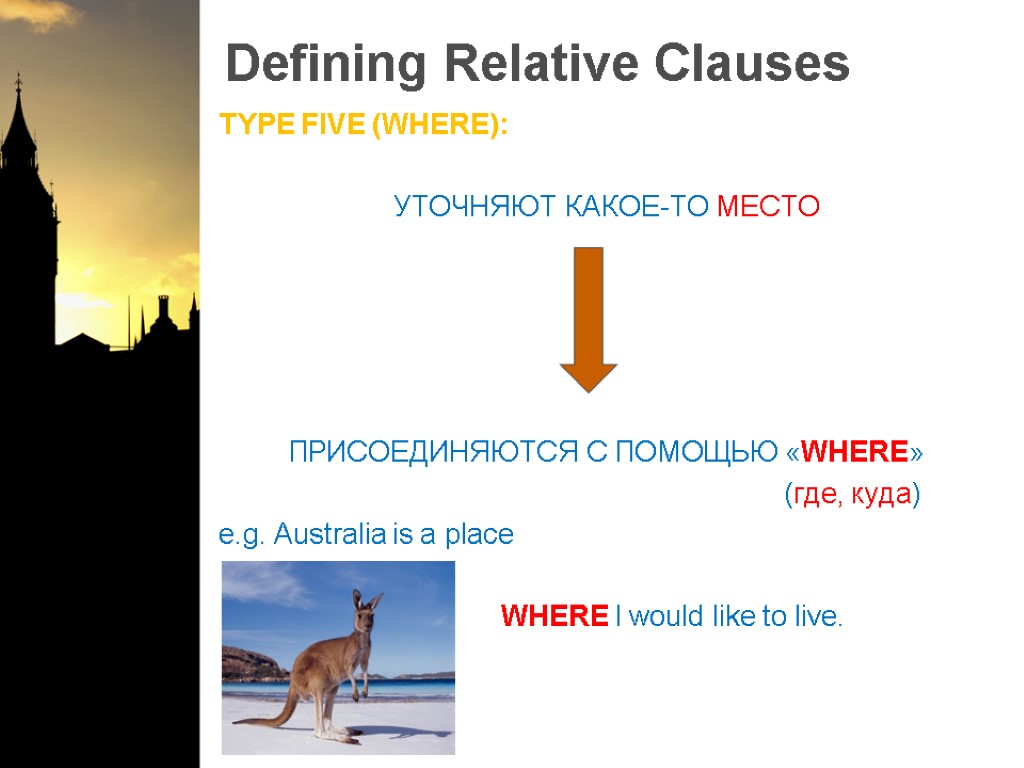 Defining Relative Clauses

TYPE FIVE (WHERE):

УТОЧНЯЮТ КАКОЕ-ТО МЕСТО

ПРИСОЕДИНЯЮТСЯ С ПОМОЩЬЮ «WHERE»

(где, куда)

e.g. Australia is a place

WHERE I would like to live.